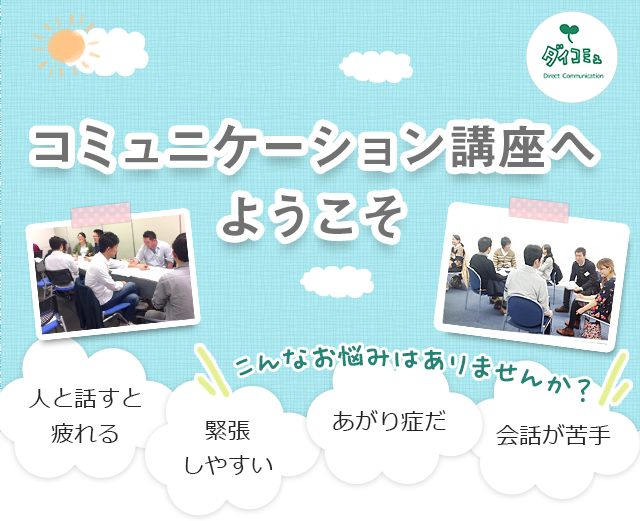 ダイコミュ
Direct Communication

コミュニケーション講座へようこそ

こんなお悩みはありませんか？

人と話すと疲れる

緊張しやすい

あがり症だ

会話が苦手